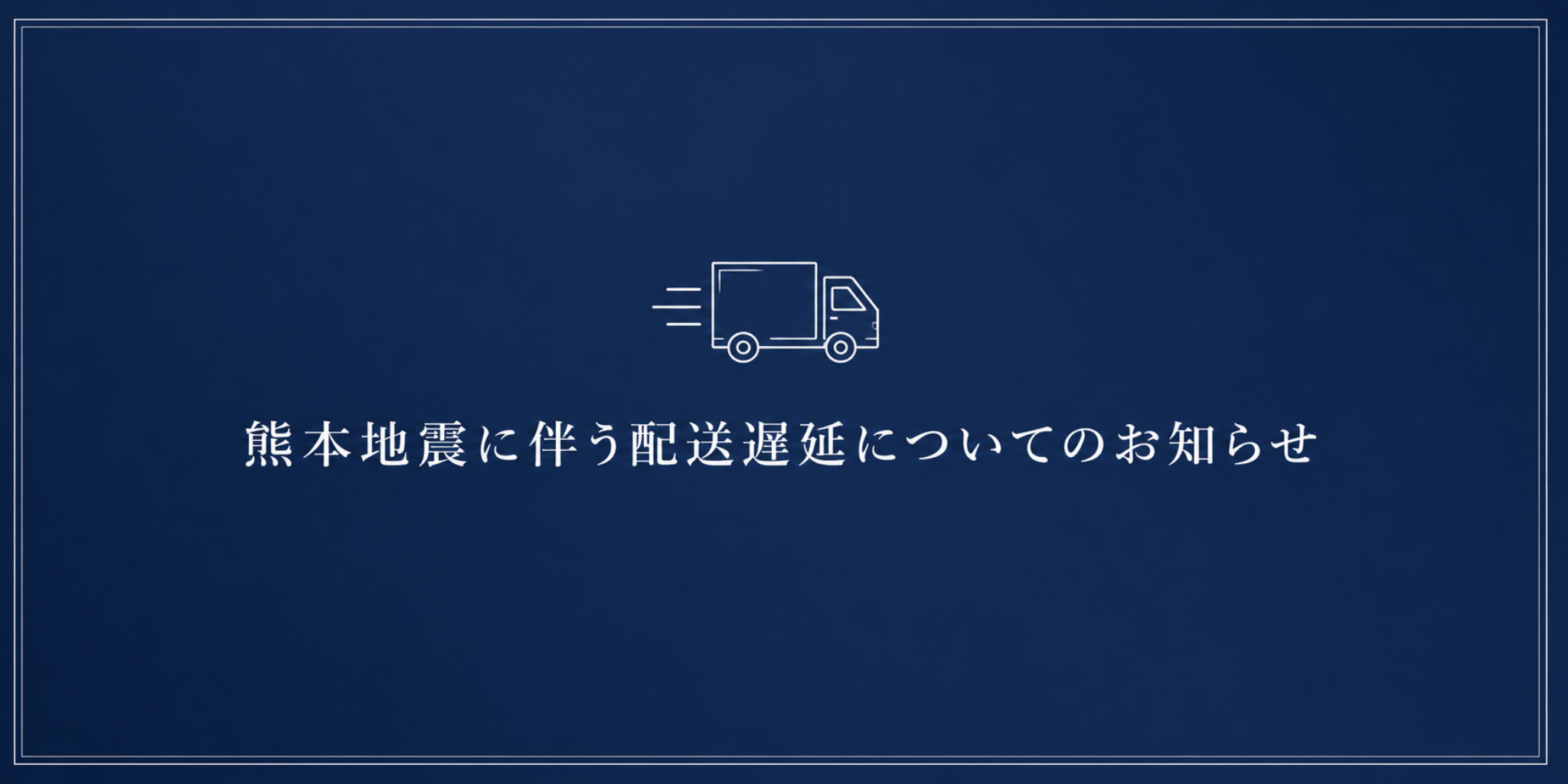 熊本地震に伴う配送遅延についてのお知らせ